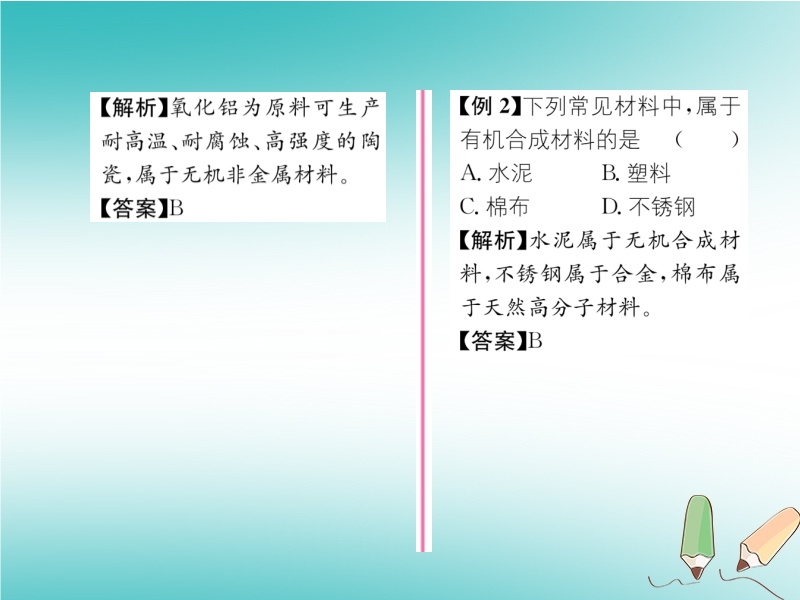 【解析】氧化铝为原料可生产耐高温、耐腐蚀、高强度的陶瓷，属于无机非金属材料。
【答案】B

【例 2】下列常见材料中，属于有机合成材料的是　（　　）
A. 水泥　　B. 塑料
C. 棉布　　D. 不锈钢
【解析】水泥属于无机合成材料，不锈钢属于合金，棉布属于天然高分子材料。
【答案】B